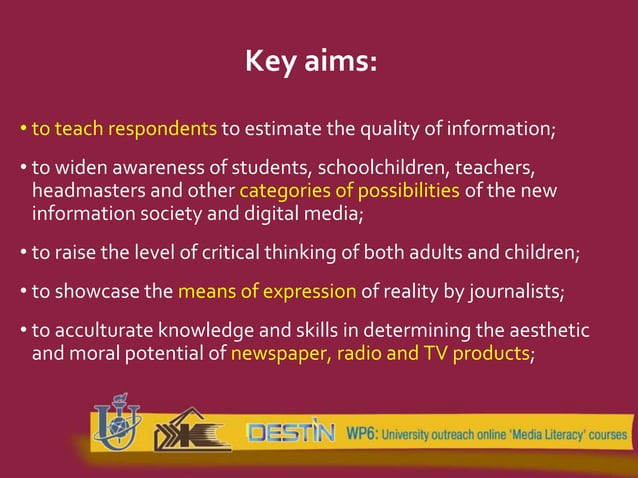 Key aims:

• to teach respondents to estimate the quality of information;

• to widen awareness of students, schoolchildren, teachers, headmasters and other categories of possibilities of the new information society and digital media;

• to raise the level of critical thinking of both adults and children;

• to showcase the means of expression of reality by journalists;

• to acculturate knowledge and skills in determining the aesthetic and moral potential of newspaper, radio and TV products;

DESTIN WP6: University outreach online 'Media Literacy' courses